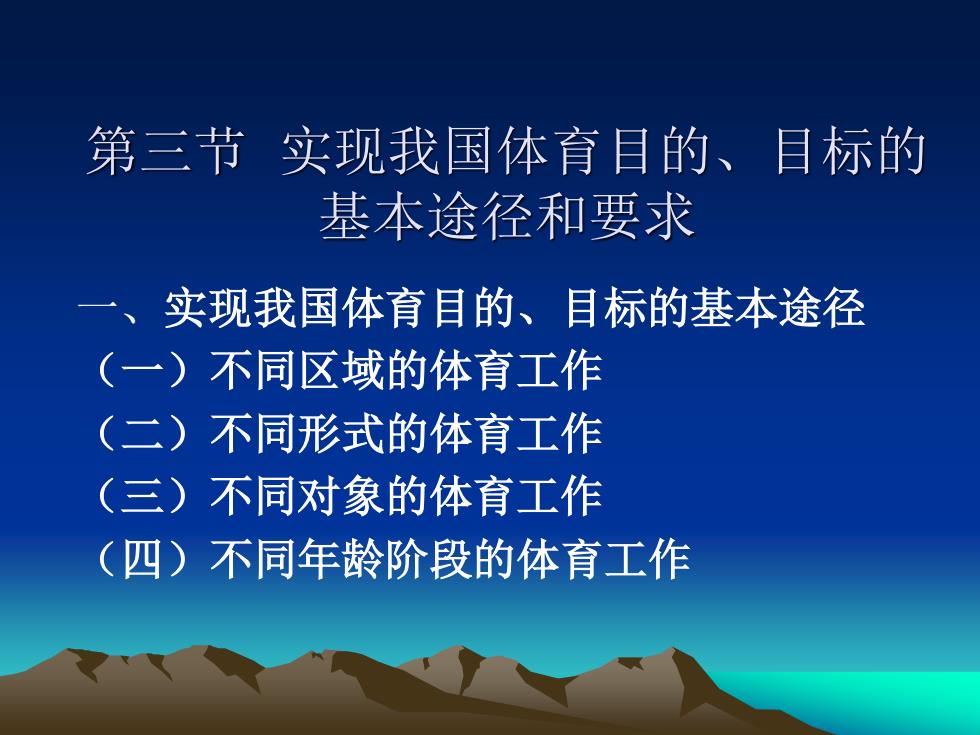 第三节 实现我国体育目的、目标的基本途径和要求

一、实现我国体育目的、目标的基本途径
（一）不同区域的体育工作
（二）不同形式的体育工作
（三）不同对象的体育工作
（四）不同年龄阶段的体育工作